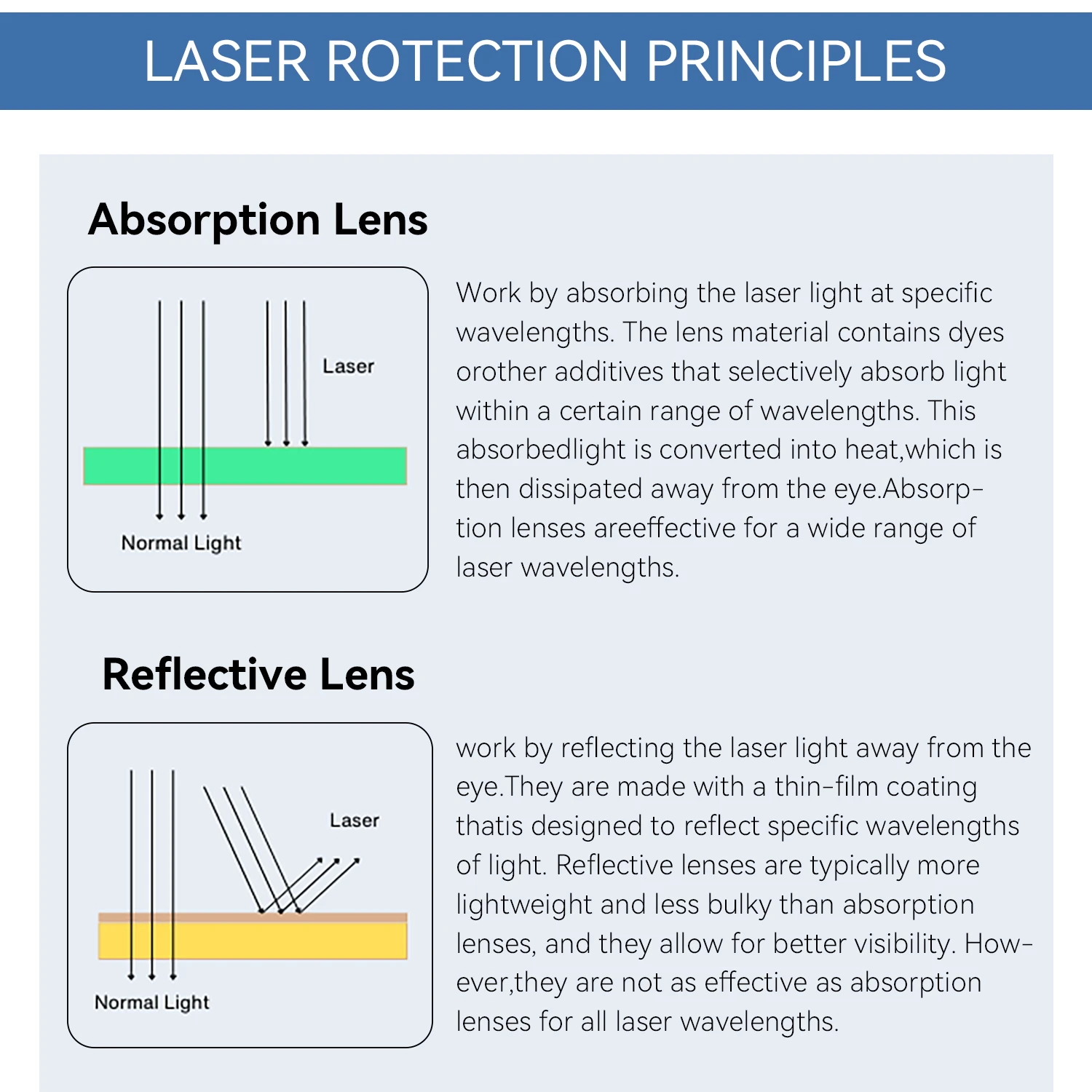 LASER ROTECTION PRINCIPLES

Absorption Lens

Laser

Normal Light

Work by absorbing the laser light at specific wavelengths. The lens material contains dyes orother additives that selectively absorb light within a certain range of wavelengths. This absorbedlight is converted into heat,which is then dissipated away from the eye.Absorption lenses areeffective for a wide range of laser wavelengths.

Reflective Lens

Laser

Normal Light

work by reflecting the laser light away from the eye.They are made with a thin-film coating thatis designed to reflect specific wavelengths of light. Reflective lenses are typically more lightweight and less bulky than absorption lenses, and they allow for better visibility. However,they are not as effective as absorption lenses for all laser wavelengths.